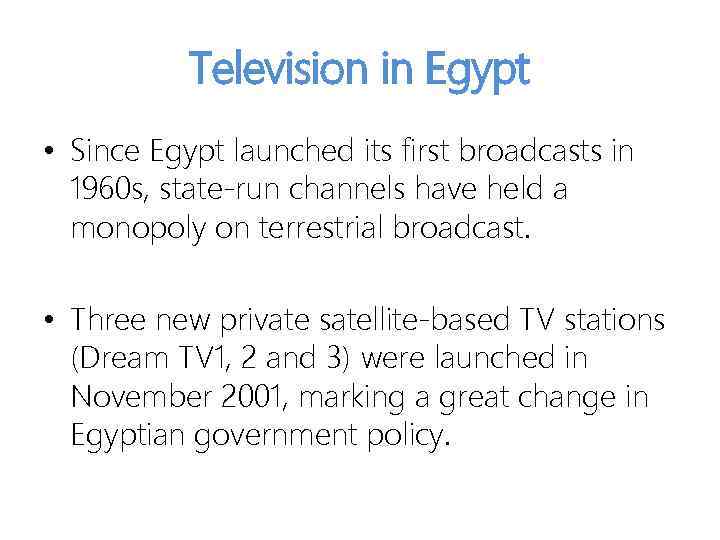 Television in Egypt

• Since Egypt launched its first broadcasts in 1960s, state-run channels have held a monopoly on terrestrial broadcast.

• Three new private satellite-based TV stations (Dream TV1, 2 and 3) were launched in November 2001, marking a great change in Egyptian government policy.